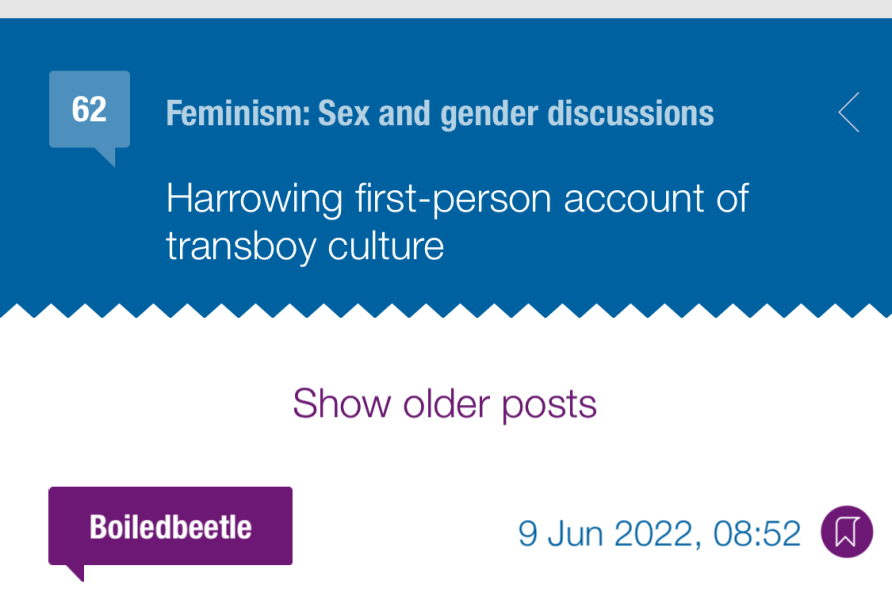 62

Feminism: Sex and gender discussions

Harrowing first-person account of transboy culture

Show older posts

Boiledbeetle

9 Jun 2022, 08:52